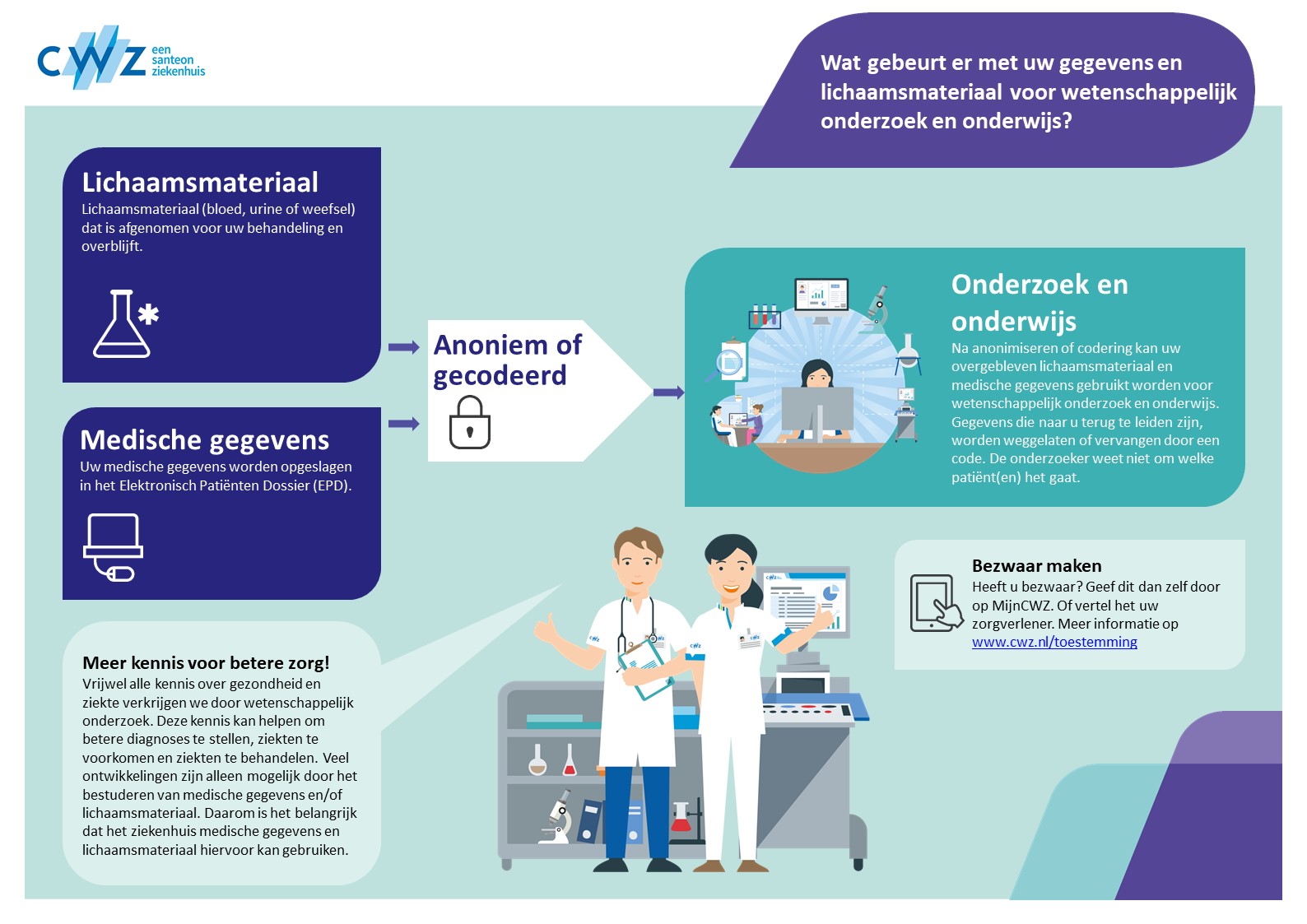 CWZ een santeon ziekenhuis

Wat gebeurt er met uw gegevens en lichaamsmateriaal voor wetenschappelijk onderzoek en onderwijs?

Lichaamsmateriaal
Lichaamsmateriaal (bloed, urine of weefsel) dat is afgenomen voor uw behandeling en overblijft.

Medische gegevens
Uw medische gegevens worden opgeslagen in het Elektronisch Patiënten Dossier (EPD).

Anoniem of gecodeerd

Onderzoek en onderwijs
Na anonimiseren of codering kan uw overgebleven lichaamsmateriaal en medische gegevens gebruikt worden voor wetenschappelijk onderzoek en onderwijs. Gegevens die naar u terug te leiden zijn, worden weggelaten of vervangen door een code. De onderzoeker weet niet om welke patiënt(en) het gaat.

Bezwaar maken
Heeft u bezwaar? Geef dit dan zelf door op MijnCWZ. Of vertel het uw zorgverlener. Meer informatie op www.cwz.nl/toestemming

Meer kennis voor betere zorg!
Vrijwel alle kennis over gezondheid en ziekte verkrijgen we door wetenschappelijk onderzoek. Deze kennis kan helpen om betere diagnoses te stellen, ziekten te voorkomen en ziekten te behandelen. Veel ontwikkelingen zijn alleen mogelijk door het bestuderen van medische gegevens en/of lichaamsmateriaal. Daarom is het belangrijk dat het ziekenhuis medische gegevens en lichaamsmateriaal hiervoor kan gebruiken.